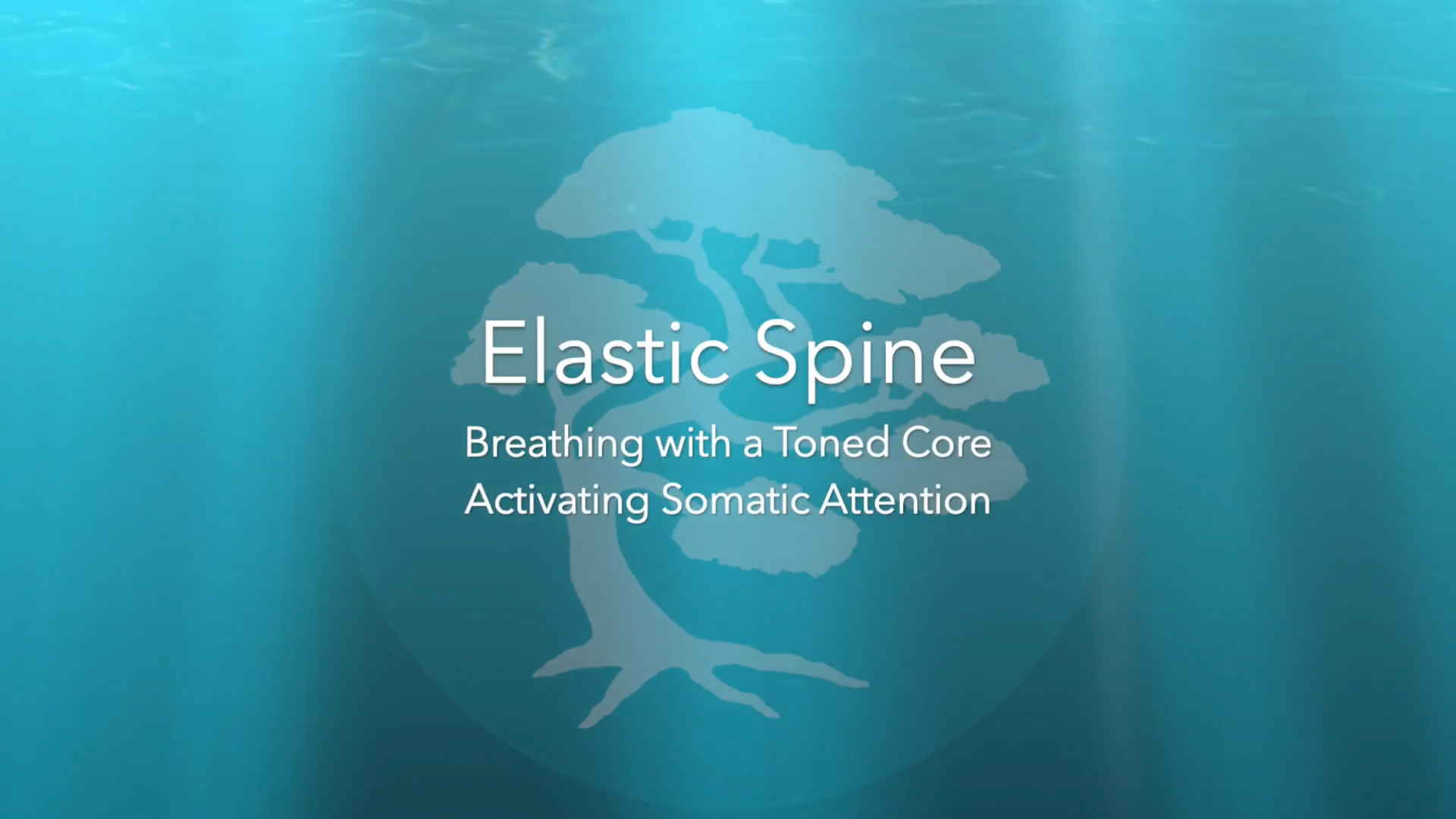 Elastic Spine

Breathing with a Toned Core
Activating Somatic Attention